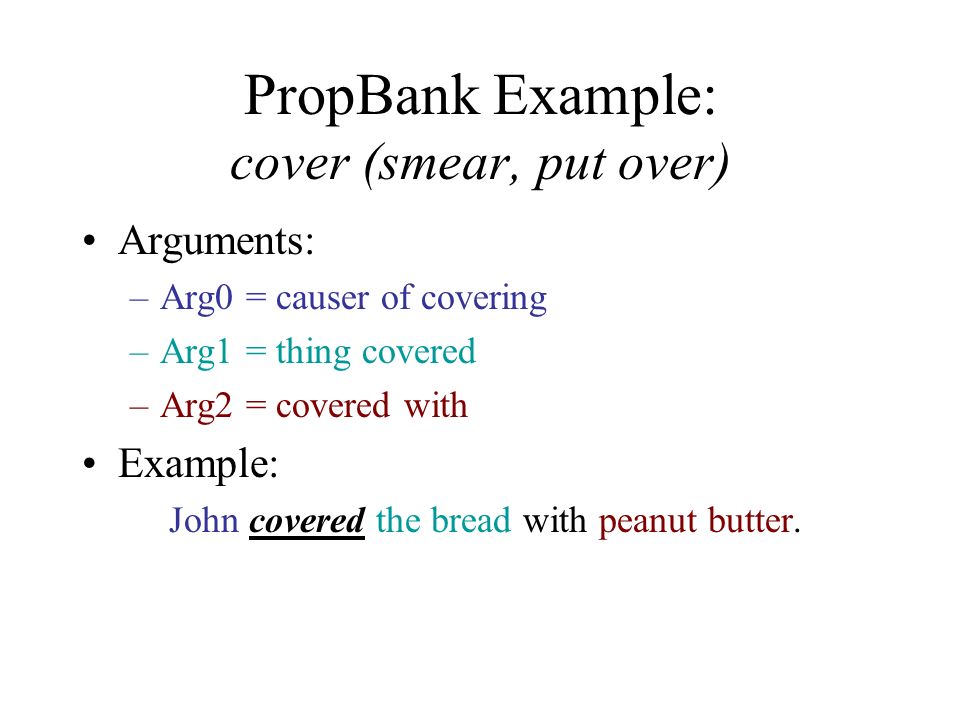 PropBank Example:
cover (smear, put over)

• Arguments:
– Arg0 = causer of covering
– Arg1 = thing covered
– Arg2 = covered with

• Example:
John covered the bread with peanut butter.